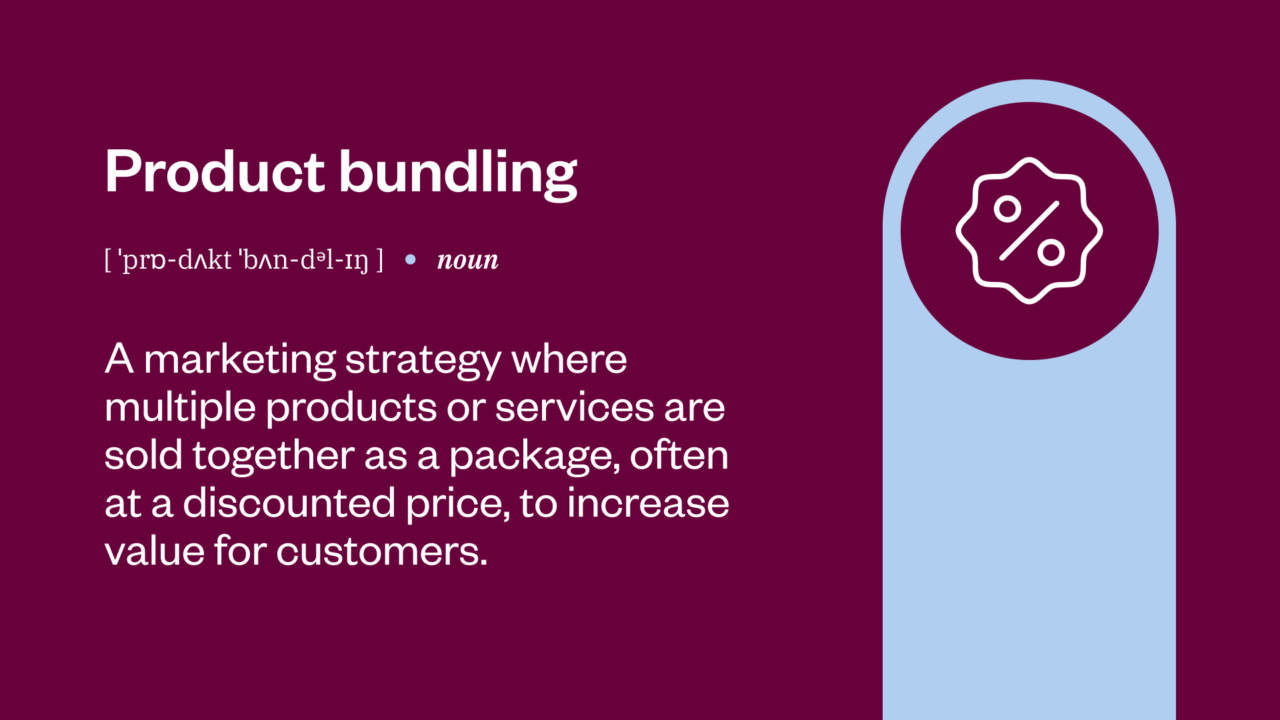 Product bundling

[ ˈprɒ-dʌkt ˈbʌn-dᵊl-ɪŋ ] • noun

A marketing strategy where multiple products or services are sold together as a package, often at a discounted price, to increase value for customers.

%